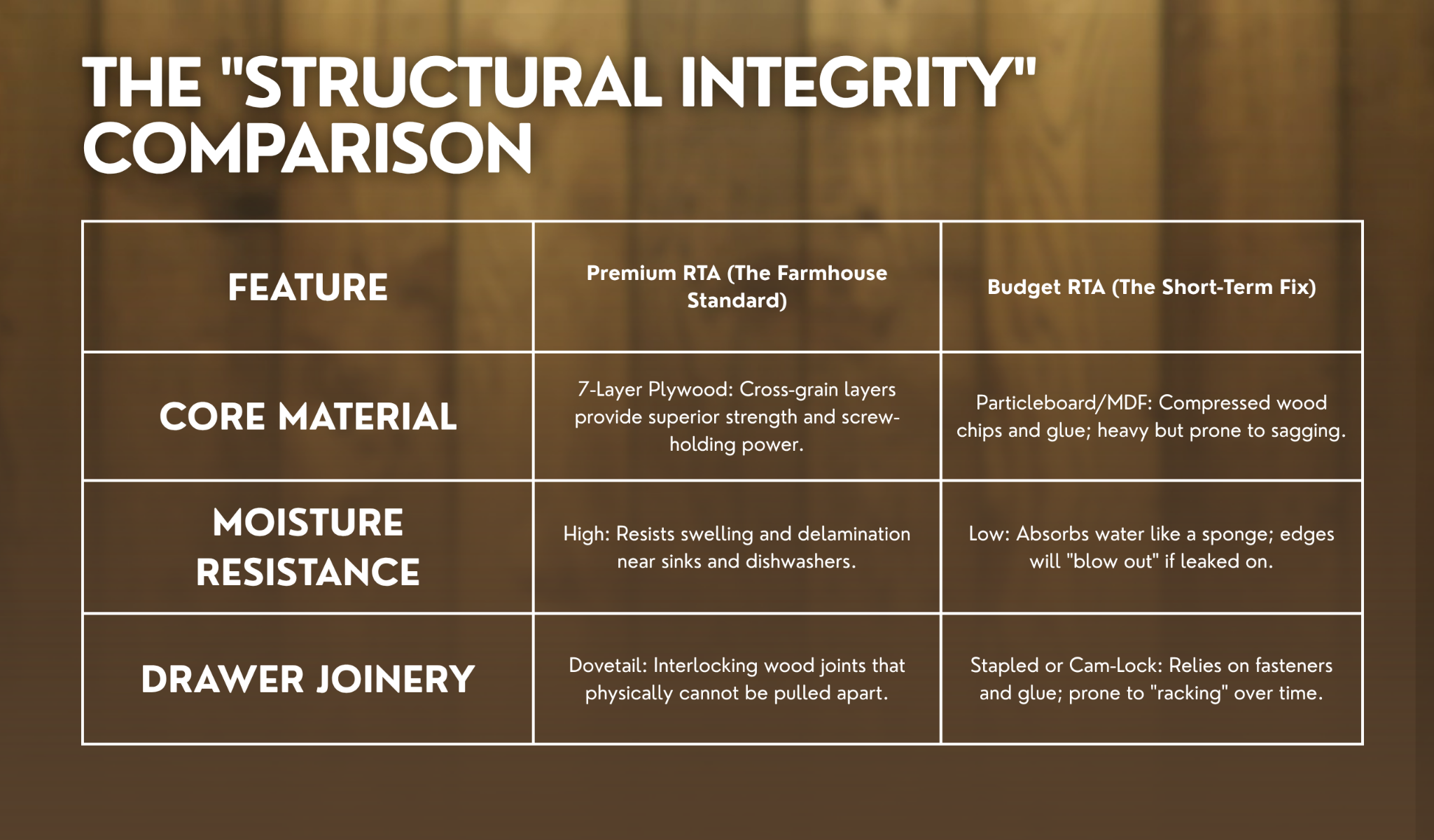 THE "STRUCTURAL INTEGRITY" COMPARISON

| FEATURE | Premium RTA (The Farmhouse Standard) | Budget RTA (The Short-Term Fix) |
|---|---|---|
| CORE MATERIAL | 7-Layer Plywood: Cross-grain layers provide superior strength and screw-holding power. | Particleboard/MDF: Compressed wood chips and glue; heavy but prone to sagging. |
| MOISTURE RESISTANCE | High: Resists swelling and delamination near sinks and dishwashers. | Low: Absorbs water like a sponge; edges will "blow out" if leaked on. |
| DRAWER JOINERY | Dovetail: Interlocking wood joints that physically cannot be pulled apart. | Stapled or Cam-Lock: Relies on fasteners and glue; prone to "racking" over time. |